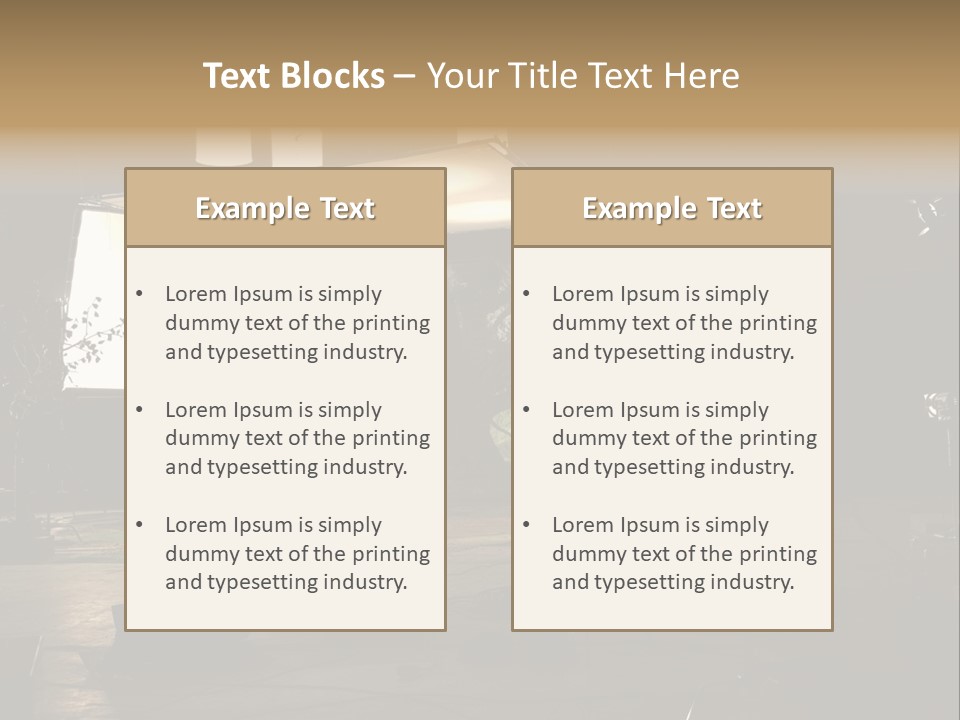 Text Blocks – Your Title Text Here

Example Text

• Lorem Ipsum is simply dummy text of the printing and typesetting industry.

• Lorem Ipsum is simply dummy text of the printing and typesetting industry.

• Lorem Ipsum is simply dummy text of the printing and typesetting industry.

Example Text

• Lorem Ipsum is simply dummy text of the printing and typesetting industry.

• Lorem Ipsum is simply dummy text of the printing and typesetting industry.

• Lorem Ipsum is simply dummy text of the printing and typesetting industry.